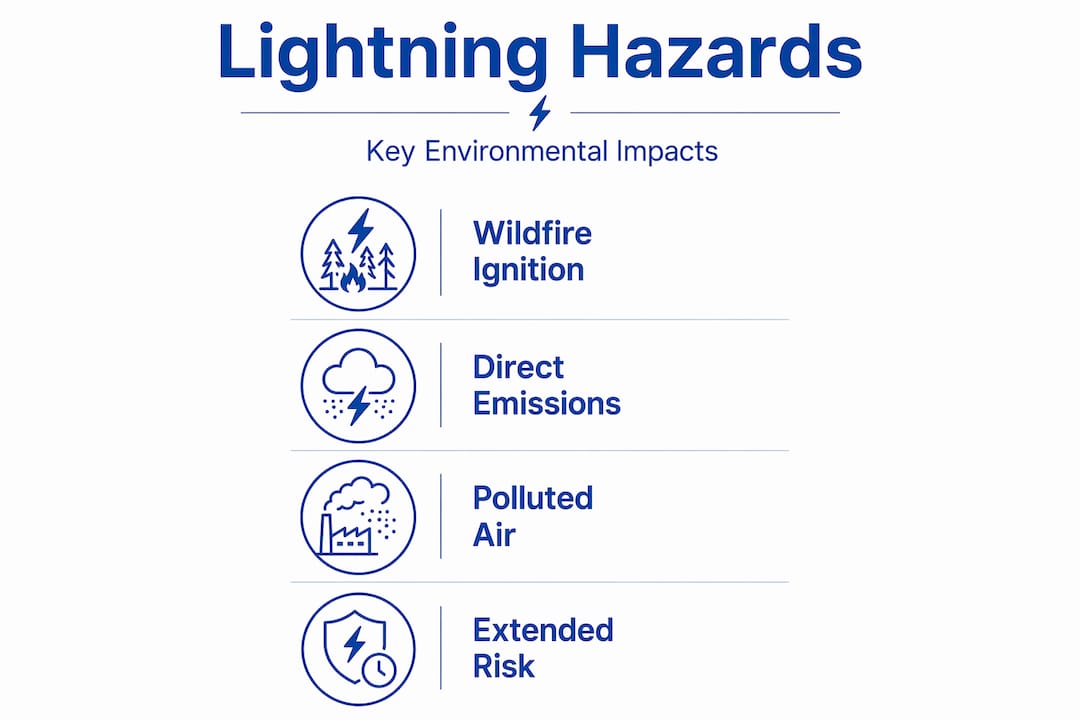 Lightning Hazards

Key Environmental Impacts

Wildfire Ignition

Direct Emissions

Polluted Air

Extended Risk